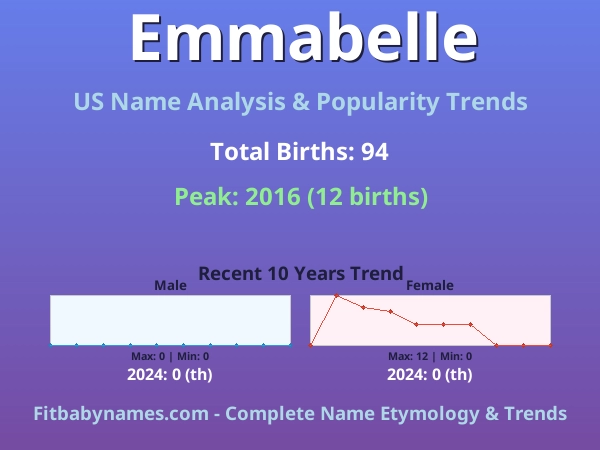 Emmabelle

US Name Analysis & Popularity Trends

Total Births: 94

Peak: 2016 (12 births)

Recent 10 Years Trend

Male

Max: 0 | Min: 0

2024: 0 (th)

Female

Max: 12 | Min: 0

2024: 0 (th)

Fitbabynames.com - Complete Name Etymology & Trends